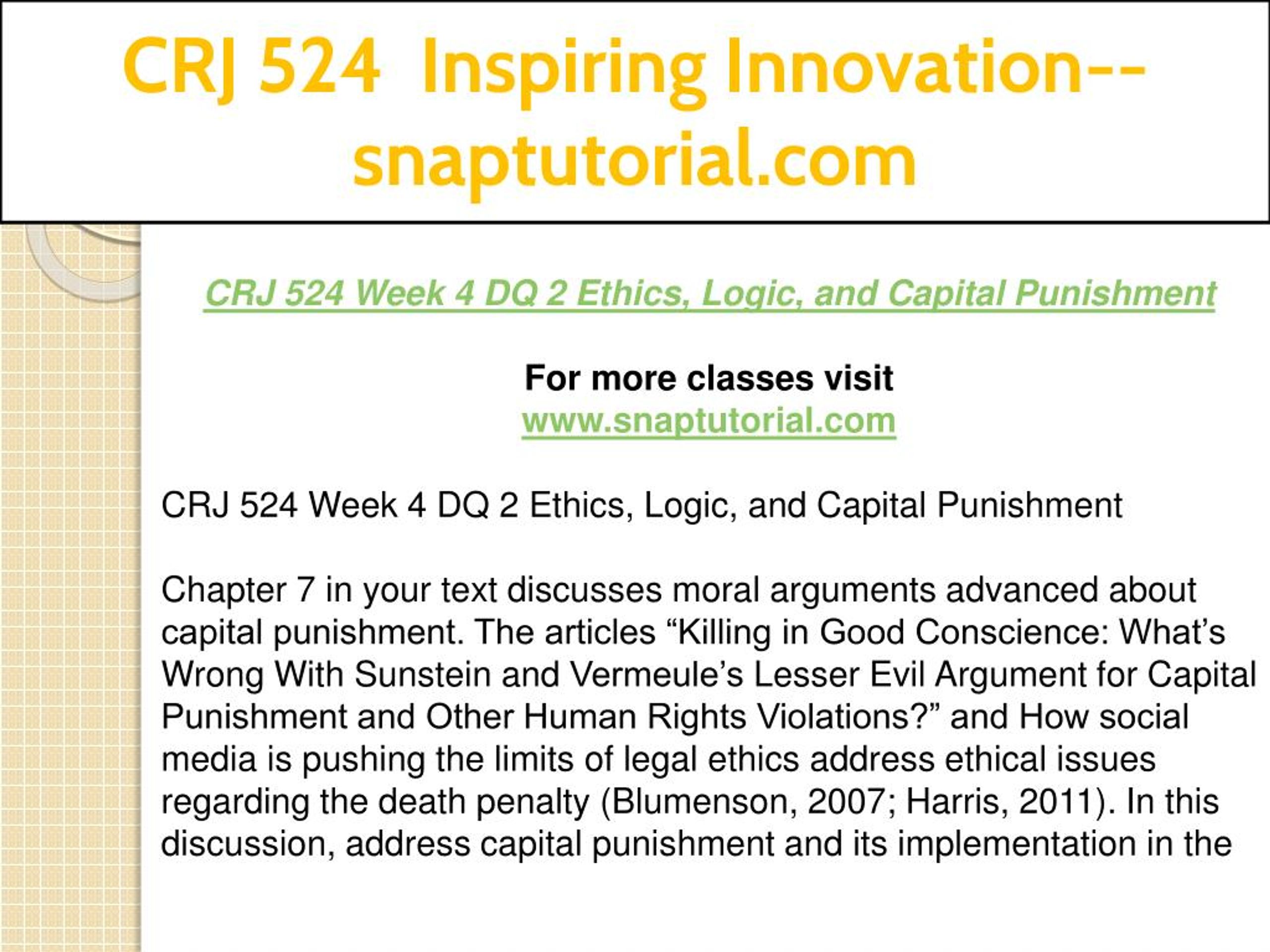 CRJ 524 Inspiring Innovation--snaptutorial.com

CRJ 524 Week 4 DQ 2 Ethics, Logic, and Capital Punishment

For more classes visit
www.snaptutorial.com

CRJ 524 Week 4 DQ 2 Ethics, Logic, and Capital Punishment

Chapter 7 in your text discusses moral arguments advanced about capital punishment. The articles “Killing in Good Conscience: What’s Wrong With Sunstein and Vermeule’s Lesser Evil Argument for Capital Punishment and Other Human Rights Violations?” and How social media is pushing the limits of legal ethics address ethical issues regarding the death penalty (Blumenson, 2007; Harris, 2011). In this discussion, address capital punishment and its implementation in the